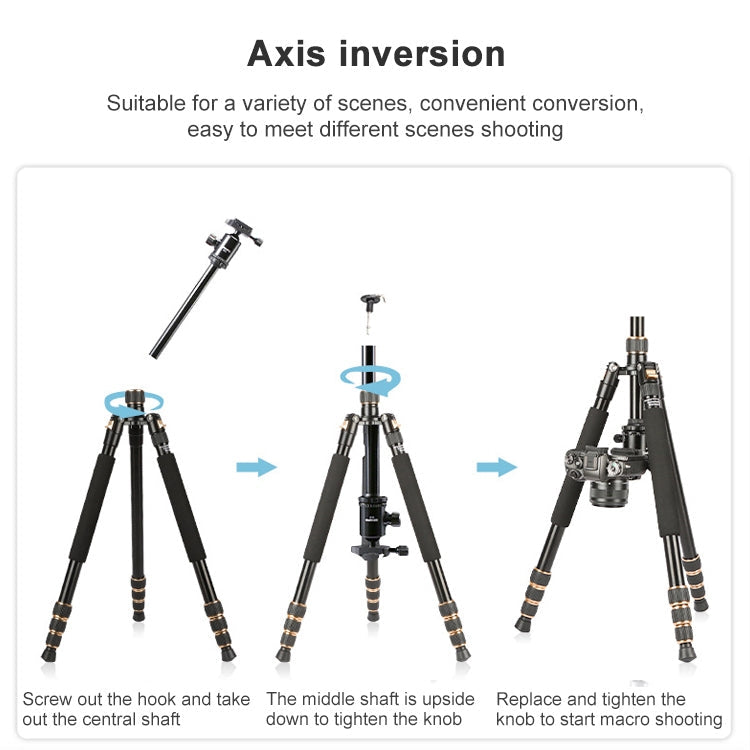 Axis inversion

Suitable for a variety of scenes, convenient conversion, easy to meet different scenes shooting

Screw out the hook and take out the central shaft

The middle shaft is upside down to tighten the knob

Replace and tighten the knob to start macro shooting